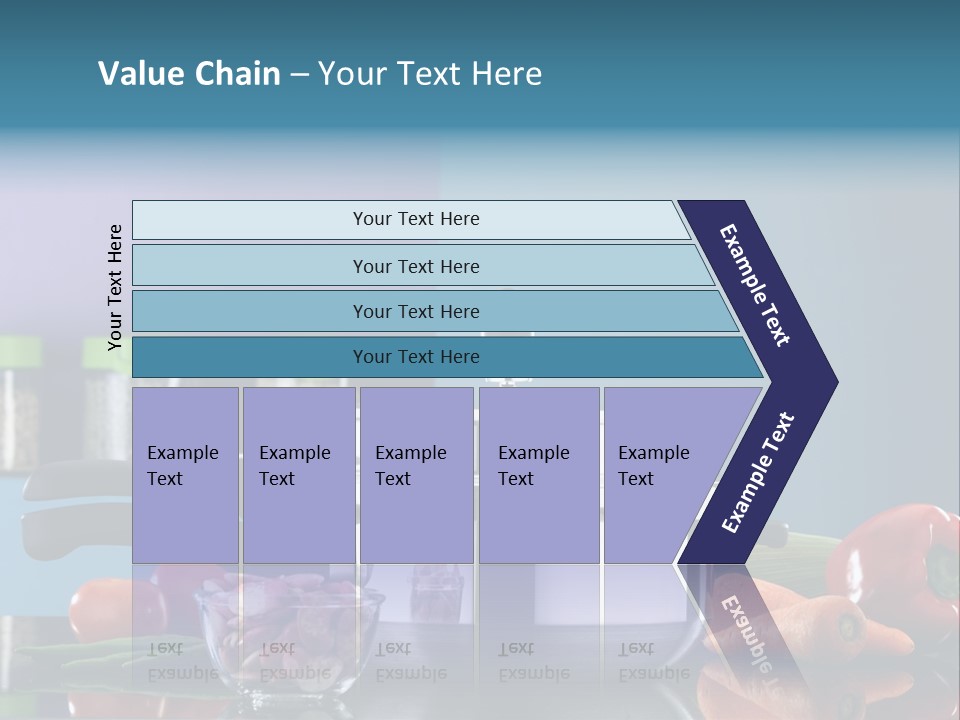 Value Chain – Your Text Here

Your Text Here

Your Text Here

Your Text Here

Your Text Here

Your Text Here

Example Text

Example Text

Example Text

Example Text

Example Text

Example Text

Example Text